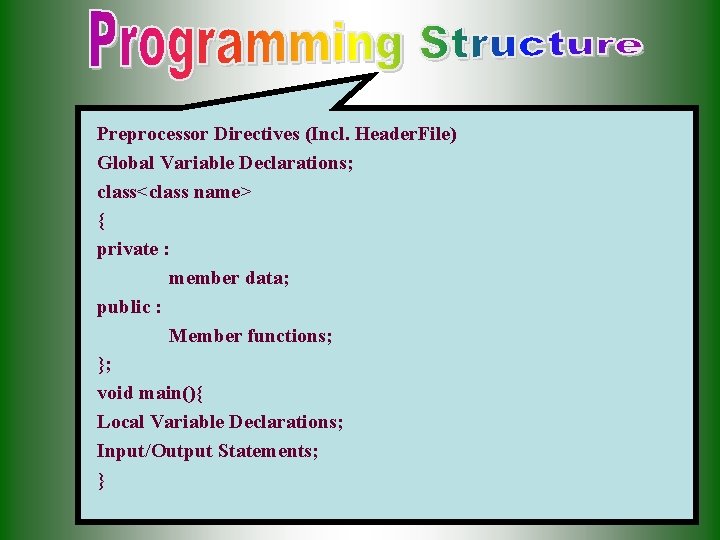 Programming Structure

Preprocessor Directives (Incl. HeaderFile)
Global Variable Declarations;
class<class name>
{
private :
member data;
public :
Member functions;
};
void main(){
Local Variable Declarations;
Input/Output Statements;
}